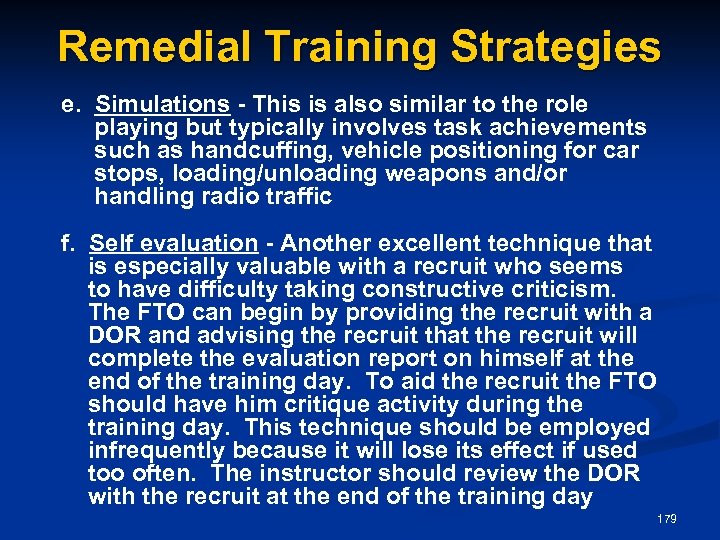 Remedial Training Strategies

e. Simulations - This is also similar to the role playing but typically involves task achievements such as handcuffing, vehicle positioning for car stops, loading/unloading weapons and/or handling radio traffic

f. Self evaluation - Another excellent technique that is especially valuable with a recruit who seems to have difficulty taking constructive criticism. The FTO can begin by providing the recruit with a DOR and advising the recruit that the recruit will complete the evaluation report on himself at the end of the training day. To aid the recruit the FTO should have him critique activity during the training day. This technique should be employed infrequently because it will lose its effect if used too often. The instructor should review the DOR with the recruit at the end of the training day

179